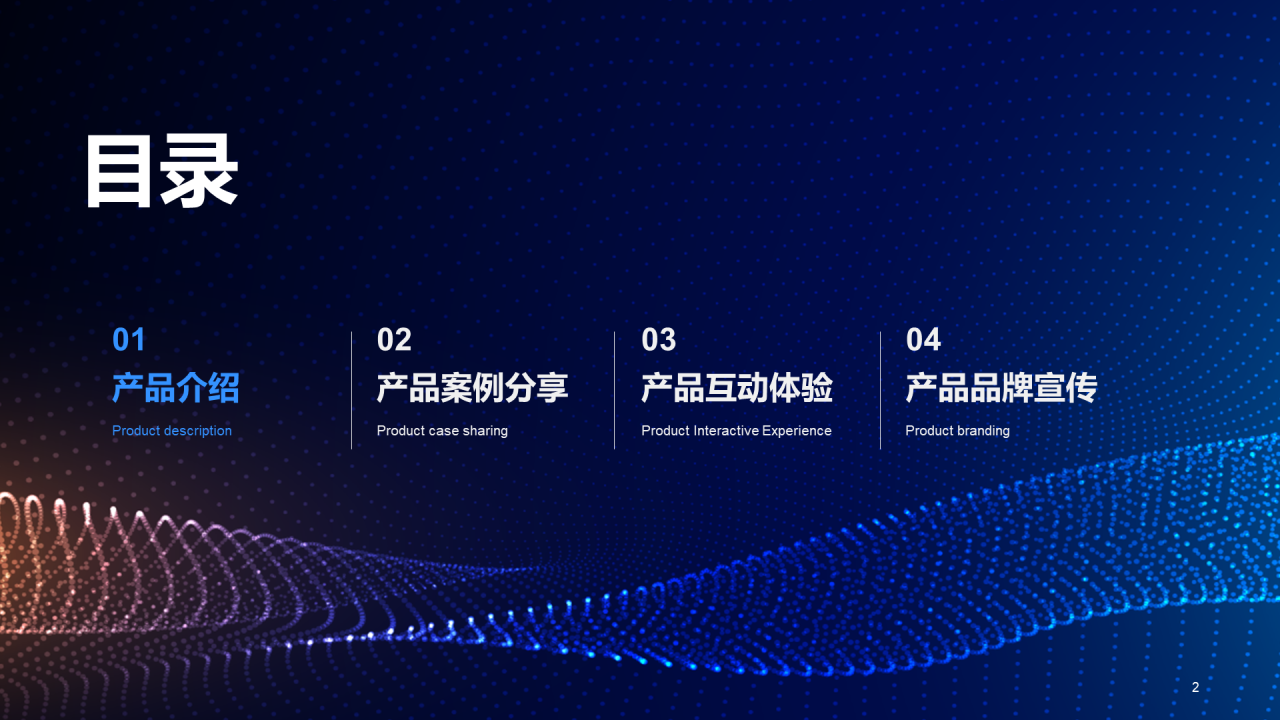 目录

01
产品介绍
Product description

02
产品案例分享
Product case sharing

03
产品互动体验
Product Interactive Experience

04
产品品牌宣传
Product branding

2